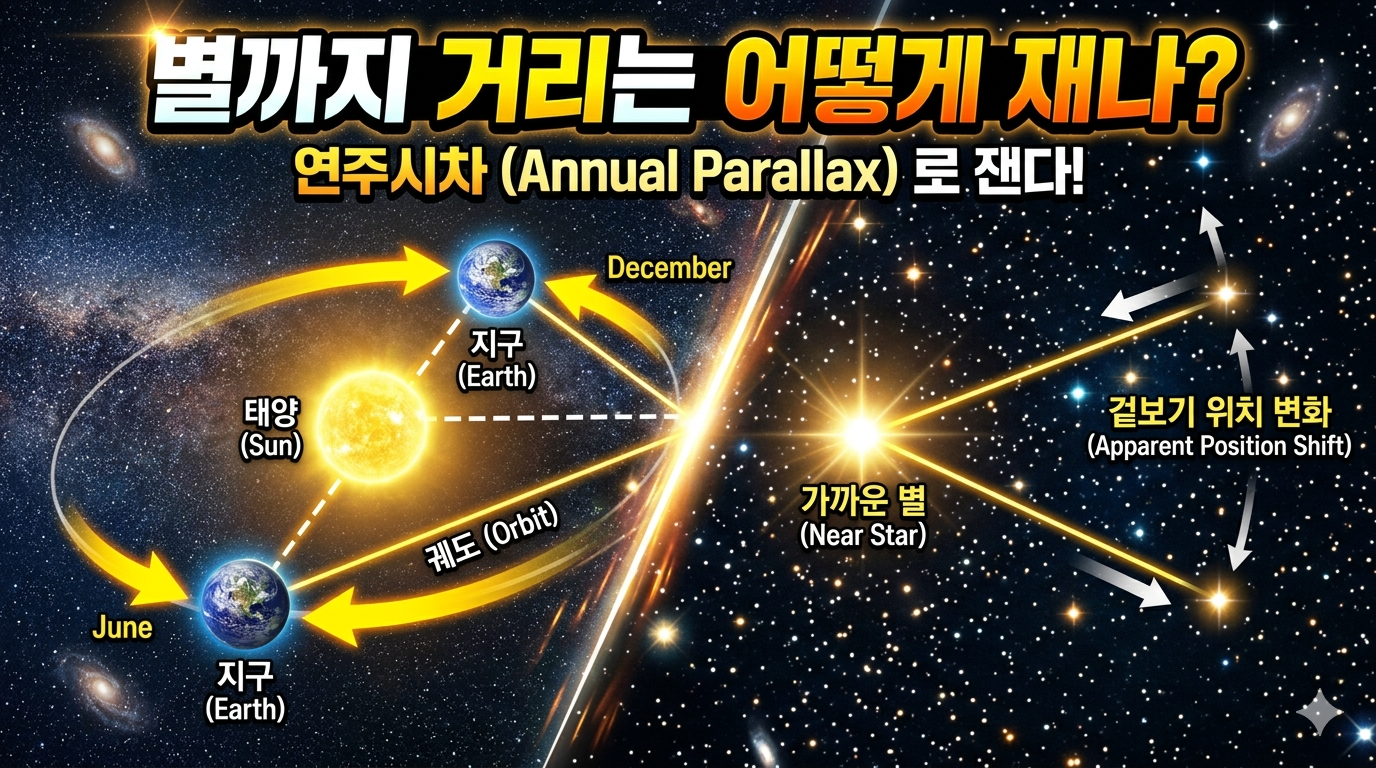 별까지 거리는 어떻게 재나?
연주시차 (Annual Parallax) 로 잰다!

December

지구
(Earth)

태양
(Sun)

궤도 (Orbit)

June

지구
(Earth)

가까운 별
(Near Star)

겉보기 위치 변화
(Apparent Position Shift)